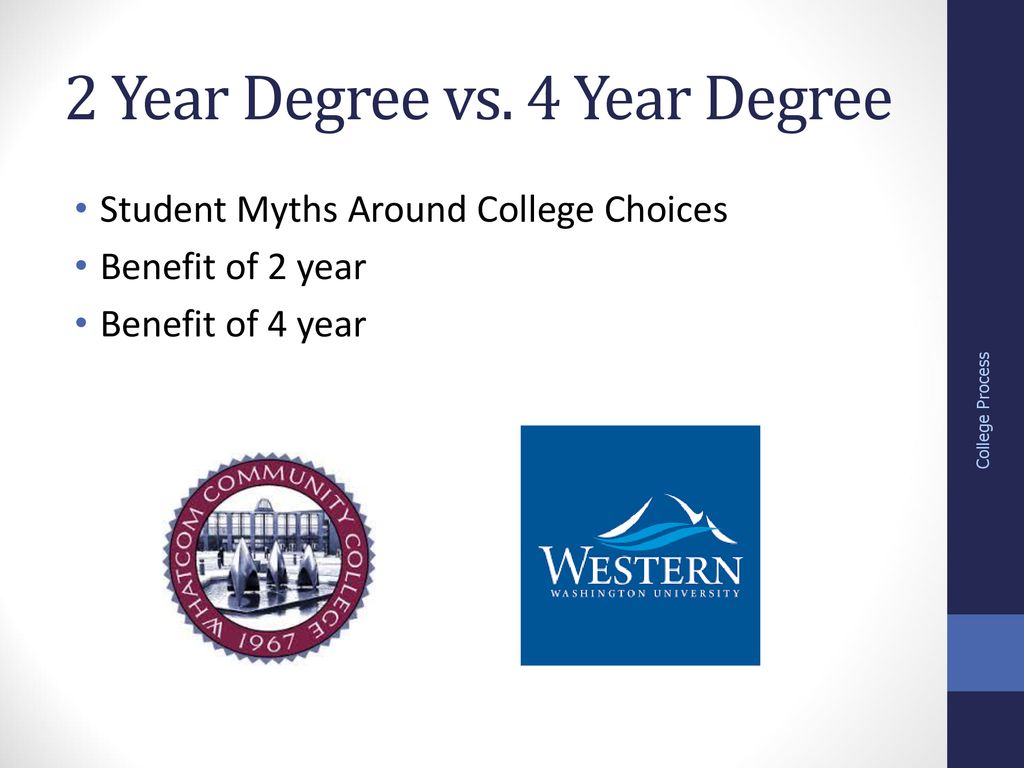 2 Year Degree vs. 4 Year Degree

• Student Myths Around College Choices
• Benefit of 2 year
• Benefit of 4 year

College Process

WHATCOM COMMUNITY COLLEGE
1967

WESTERN
WASHINGTON UNIVERSITY